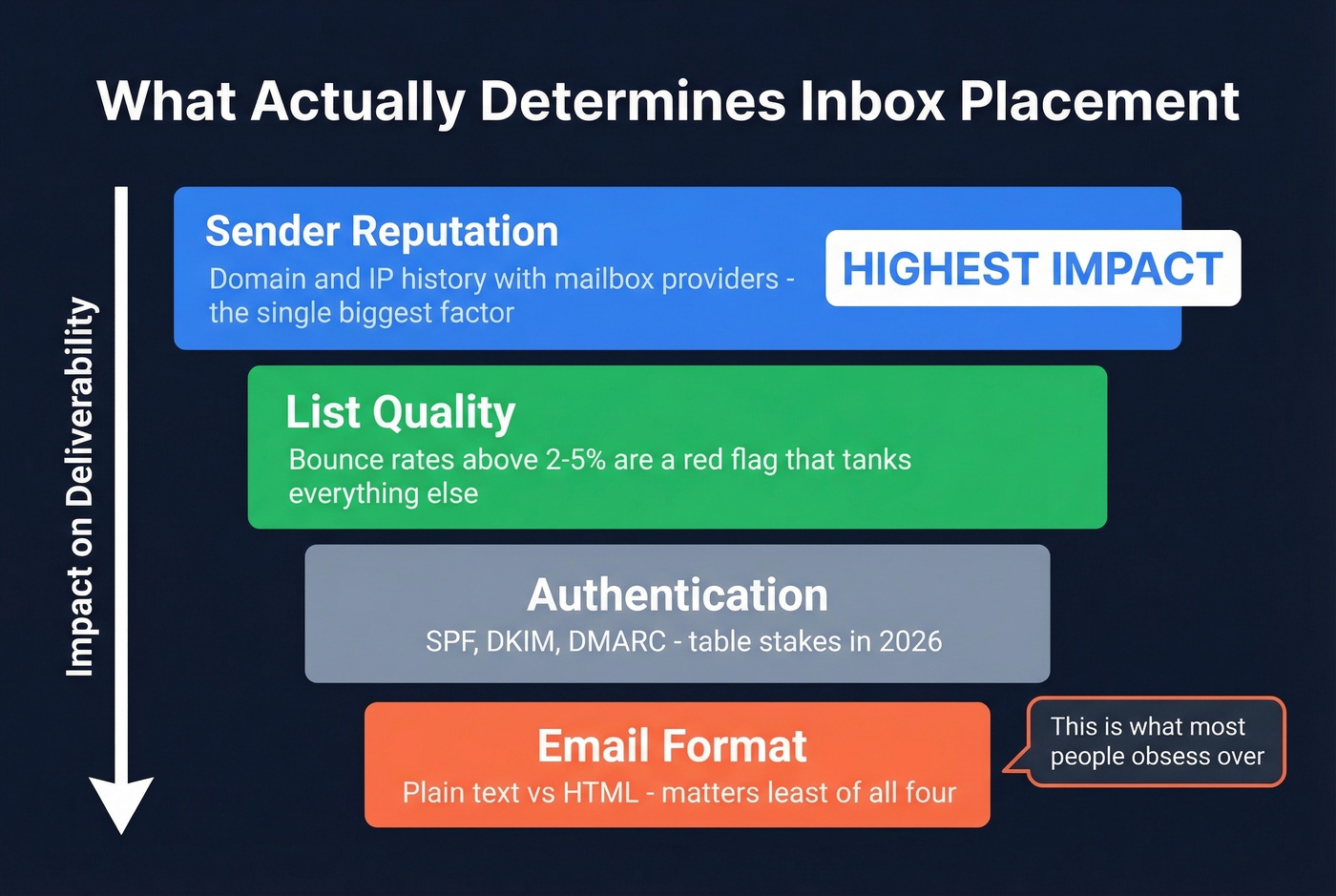 What Actually Determines Inbox Placement

Impact on Deliverability

Sender Reputation
Domain and IP history with mailbox providers - the single biggest factor

HIGHEST IMPACT

List Quality
Bounce rates above 2-5% are a red flag that tanks everything else

Authentication
SPF, DKIM, DMARC - table stakes in 2026

Email Format
Plain text vs HTML - matters least of all four

This is what most people obsess over